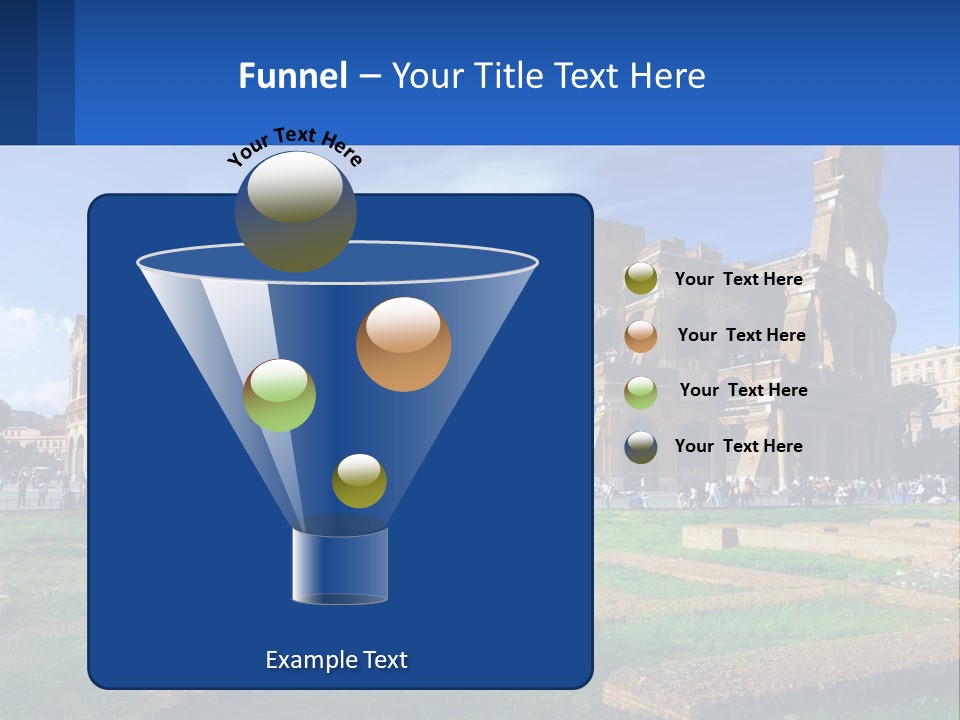 Funnel – Your Title Text Here

Your Text Here

Your Text Here

Your Text Here

Your Text Here

Your Text Here

Example Text